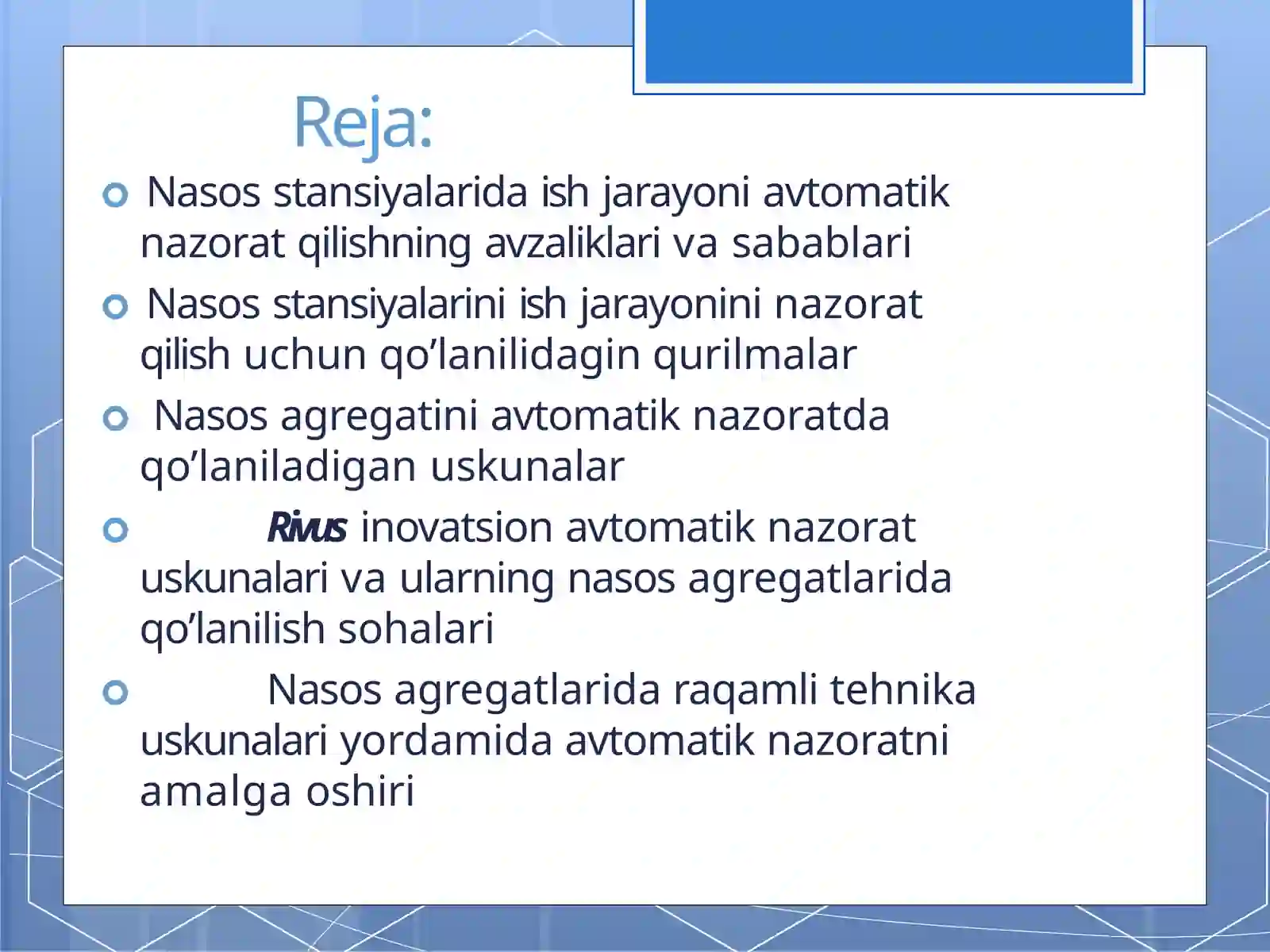 Reja:

Nasos stansiyalarida ish jarayoni avtomatik nazorat qilishning avzaliklari va sabablari

Nasos stansiyalarini ish jarayonini nazorat qilish uchun qo’lanilidagin qurilmalar

Nasos agregatini avtomatik nazoratda qo’laniladigan uskunalar

Rivus inovatsion avtomatik nazorat uskunalari va ularning nasos agregatlarida qo’lanilish sohalari

Nasos agregatlarida raqamli tehnika uskunalari yordamida avtomatik nazoratni amalga oshiri